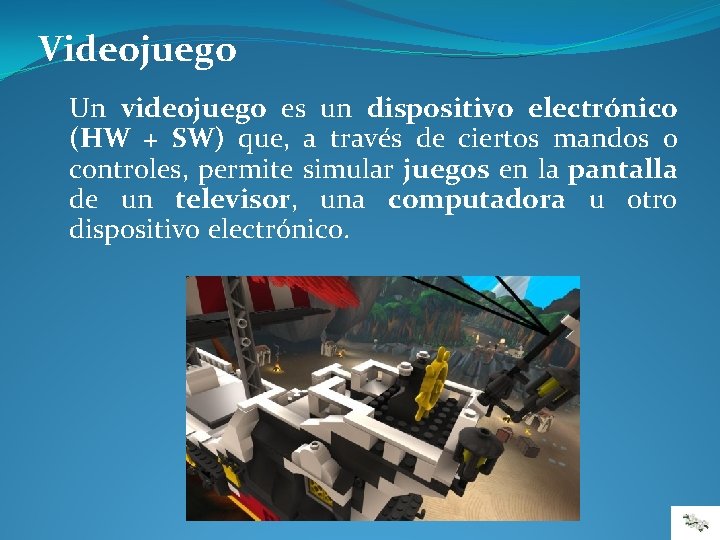 Videojuego

Un videojuego es un dispositivo electrónico (HW + SW) que, a través de ciertos mandos o controles, permite simular juegos en la pantalla de un televisor, una computadora u otro dispositivo electrónico.